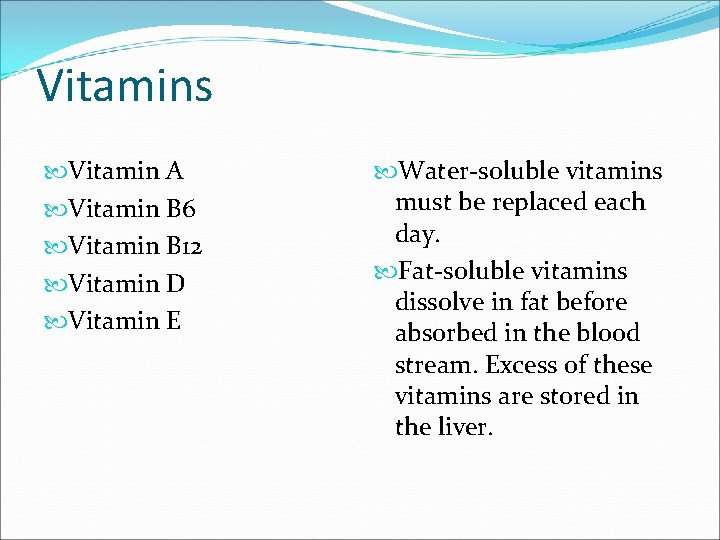 Vitamins

Vitamin A
Vitamin B6
Vitamin B12
Vitamin D
Vitamin E

Water-soluble vitamins must be replaced each day.
Fat-soluble vitamins dissolve in fat before absorbed in the blood stream. Excess of these vitamins are stored in the liver.